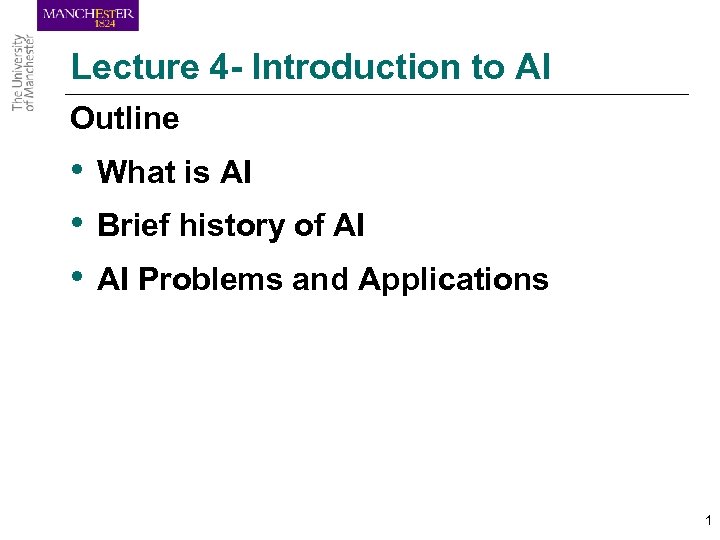 MANCHESTER
1824

The University of Manchester

Lecture 4- Introduction to AI

Outline

• What is AI
• Brief history of AI
• AI Problems and Applications

1